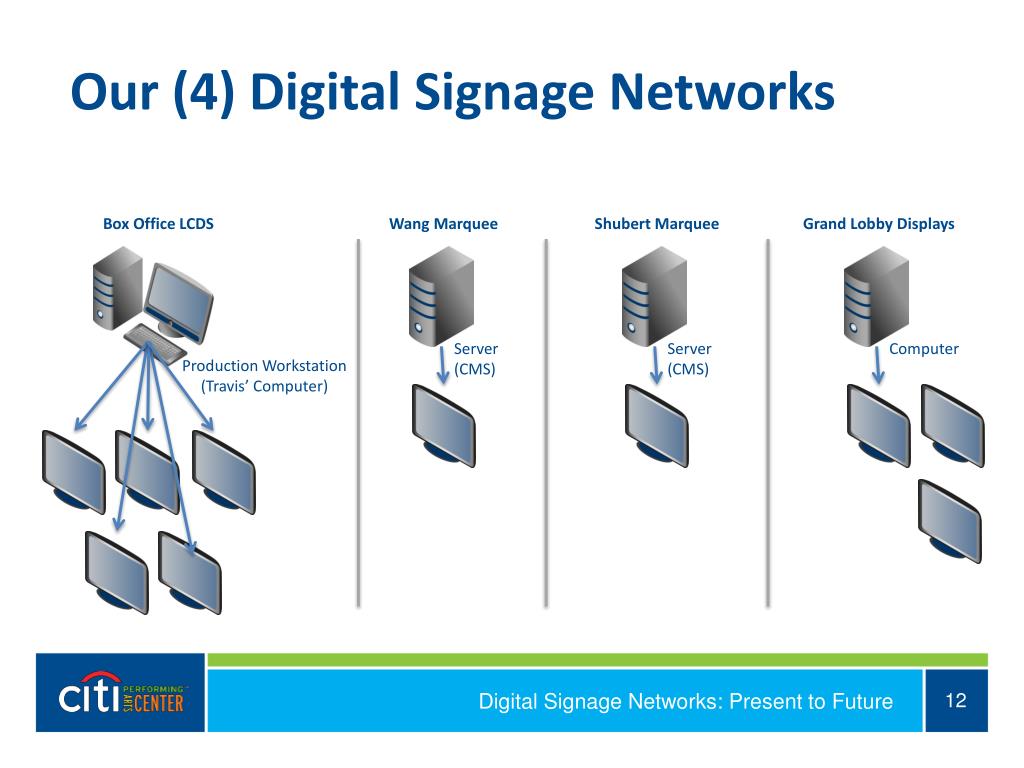 Our (4) Digital Signage Networks

Box Office LCDS

Production Workstation (Travis' Computer)

Wang Marquee

Server (CMS)

Shubert Marquee

Server (CMS)

Grand Lobby Displays

Computer

citi PERFORMING ARTS CENTER

Digital Signage Networks: Present to Future

12